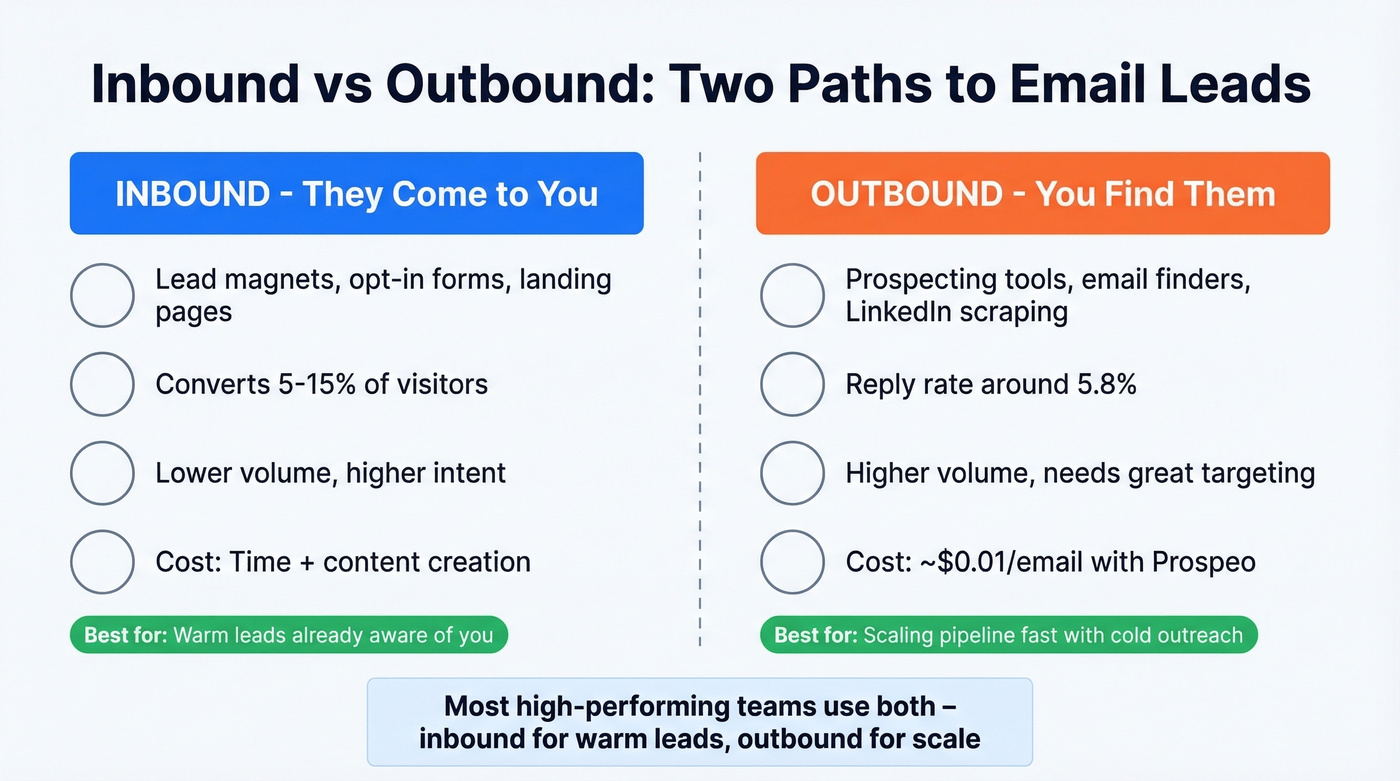 Inbound vs Outbound: Two Paths to Email Leads

INBOUND - They Come to You

Lead magnets, opt-in forms, landing pages

Converts 5-15% of visitors

Lower volume, higher intent

Cost: Time + content creation

Best for: Warm leads already aware of you

OUTBOUND - You Find Them

Prospecting tools, email finders, LinkedIn scraping

Reply rate around 5.8%

Higher volume, needs great targeting

Cost: ~$0.01/email with Prospeo

Best for: Scaling pipeline fast with cold outreach

Most high-performing teams use both – inbound for warm leads, outbound for scale